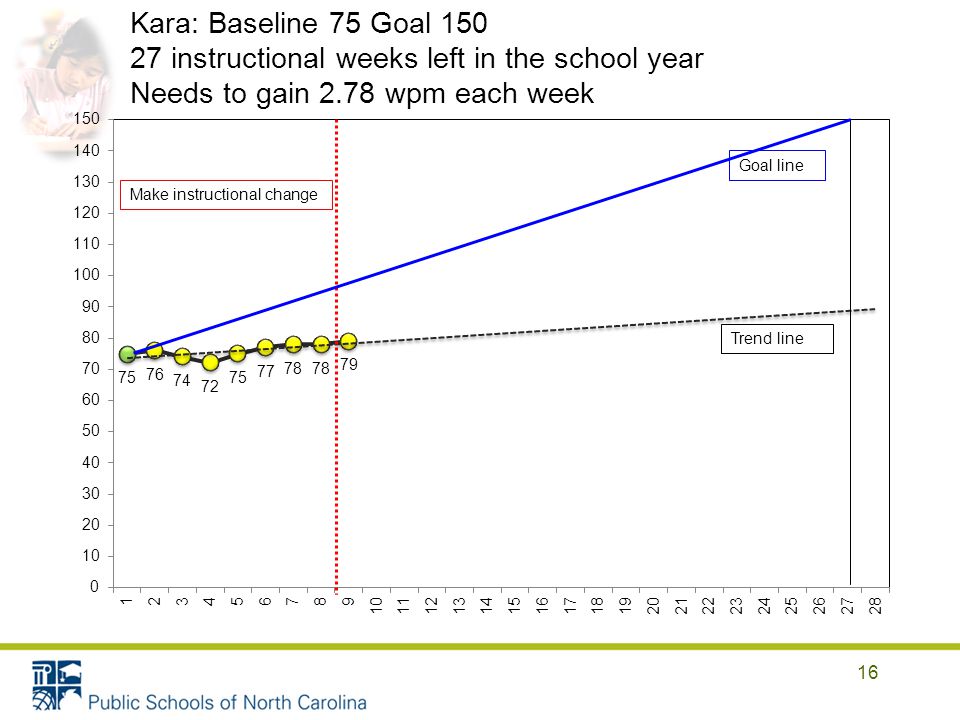 Kara: Baseline 75 Goal 150
27 instructional weeks left in the school year
Needs to gain 2.78 wpm each week

150
140
130
120
110
100
90
80
70
60
50
40
30
20
10
0

Make instructional change

Goal line

Trend line

75 76 74 72 75 77 78 78 79

1 2 3 4 5 6 7 8 9 10 11 12 13 14 15 16 17 18 19 20 21 22 23 24 25 26 27 28

Public Schools of North Carolina

16